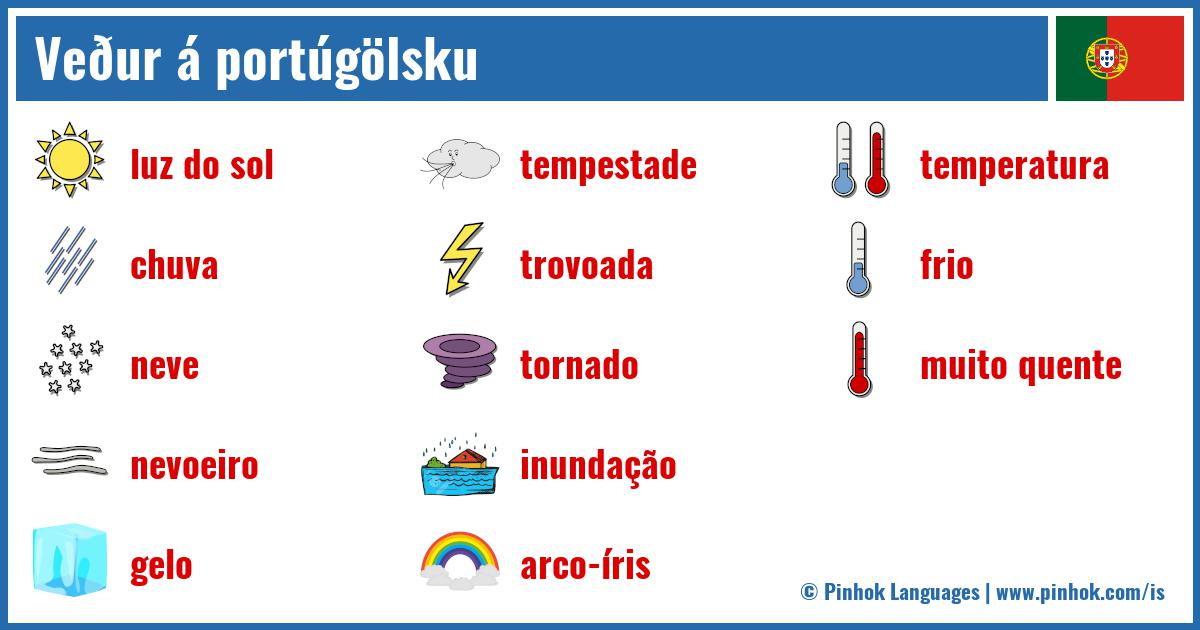 Veður á portúgölsku

luz do sol

chuva

neve

nevoeiro

gelo

tempestade

trovoada

tornado

inundação

arco-íris

temperatura

frio

muito quente

© Pinhok Languages | www.pinhok.com/is